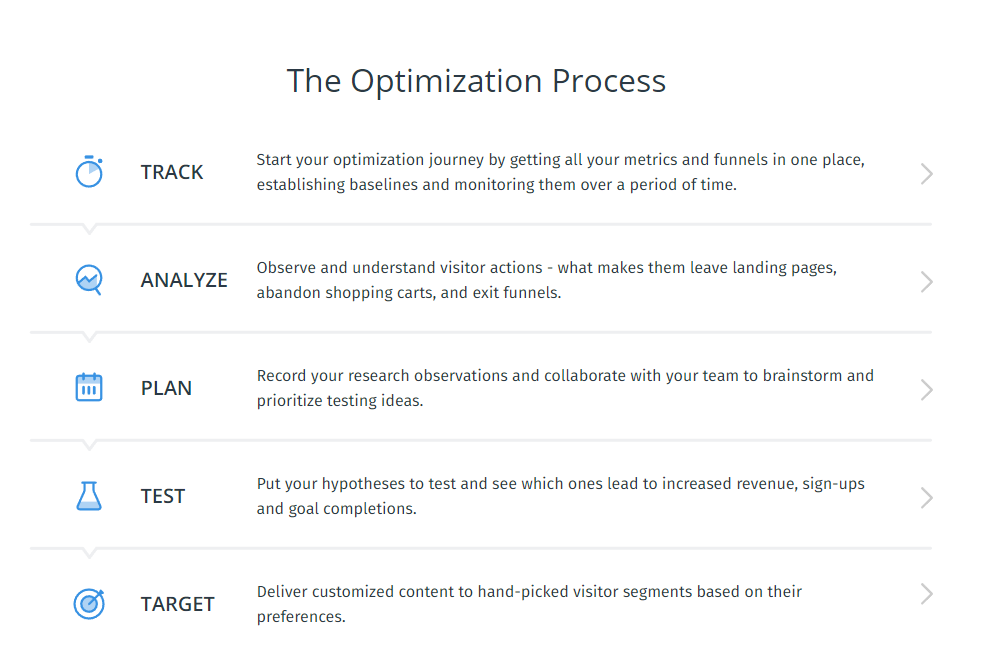 The Optimization Process

TRACK

Start your optimization journey by getting all your metrics and funnels in one place, establishing baselines and monitoring them over a period of time.

ANALYZE

Observe and understand visitor actions - what makes them leave landing pages, abandon shopping carts, and exit funnels.

PLAN

Record your research observations and collaborate with your team to brainstorm and prioritize testing ideas.

TEST

Put your hypotheses to test and see which ones lead to increased revenue, sign-ups and goal completions.

TARGET

Deliver customized content to hand-picked visitor segments based on their preferences.